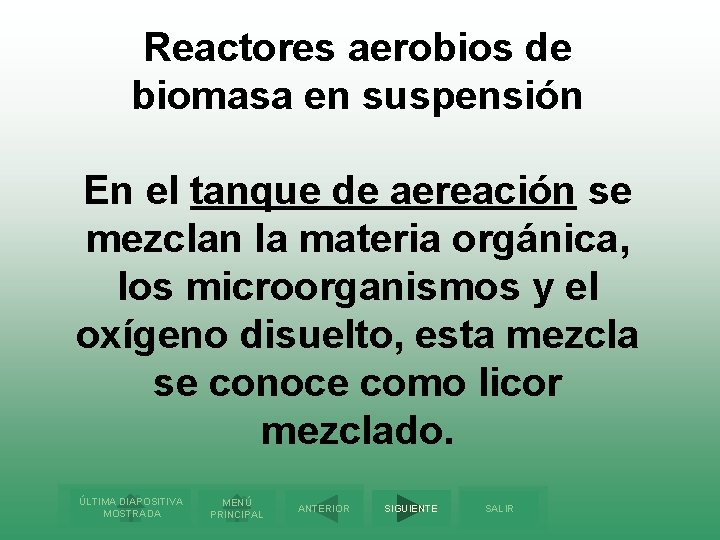 Reactores aerobios de biomasa en suspensión

En el tanque de aereación se mezclan la materia orgánica, los microorganismos y el oxígeno disuelto, esta mezcla se conoce como licor mezclado.

ÚLTIMA DIAPOSITIVA MOSTRADA

MENÚ PRINCIPAL

ANTERIOR

SIGUIENTE

SALIR